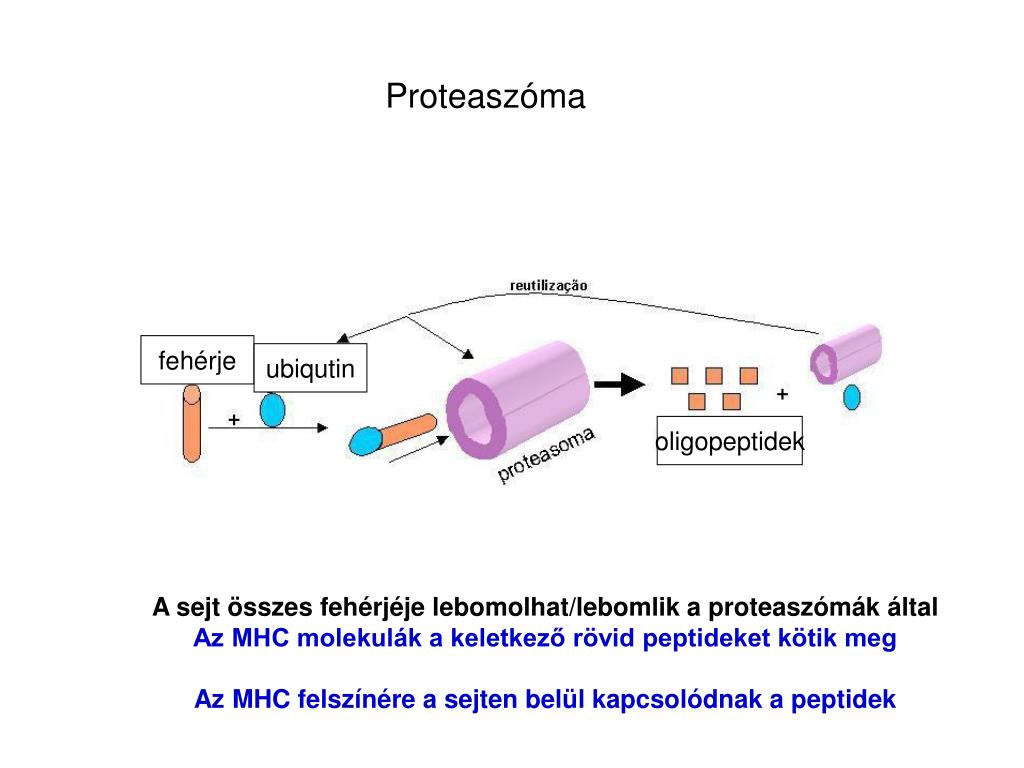 Proteaszóma

reutilização

fehérje

ubiqutin

+

proteasoma

+

oligopeptidek

A sejt összes fehérjéje lebomolhat/lebomlik a proteaszómák által
Az MHC molekulák a keletkező rövid peptideket kötik meg

Az MHC felszínére a sejten belül kapcsolódnak a peptidek